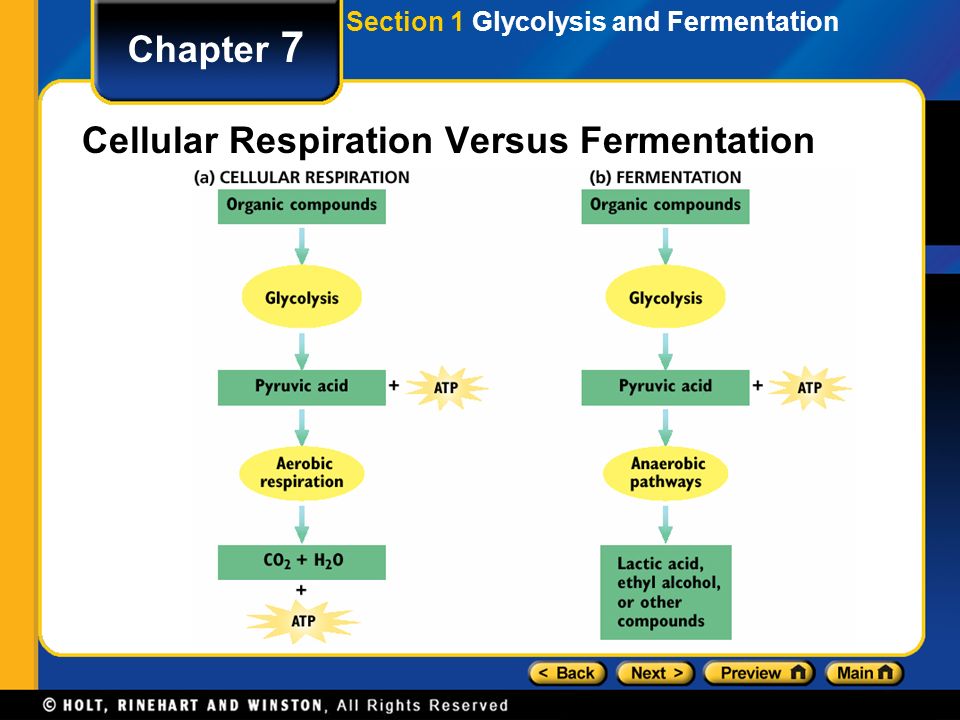 Chapter 7

Section 1 Glycolysis and Fermentation

Cellular Respiration Versus Fermentation

(a) CELLULAR RESPIRATION

Organic compounds

Glycolysis

Pyruvic acid + ATP

Aerobic respiration

$CO_2 + H_2O$
+
ATP

(b) FERMENTATION

Organic compounds

Glycolysis

Pyruvic acid + ATP

Anaerobic pathways

Lactic acid, ethyl alcohol, or other compounds

< Back   Next >   Preview   Main

© HOLT, RINEHART AND WINSTON, All Rights Reserved